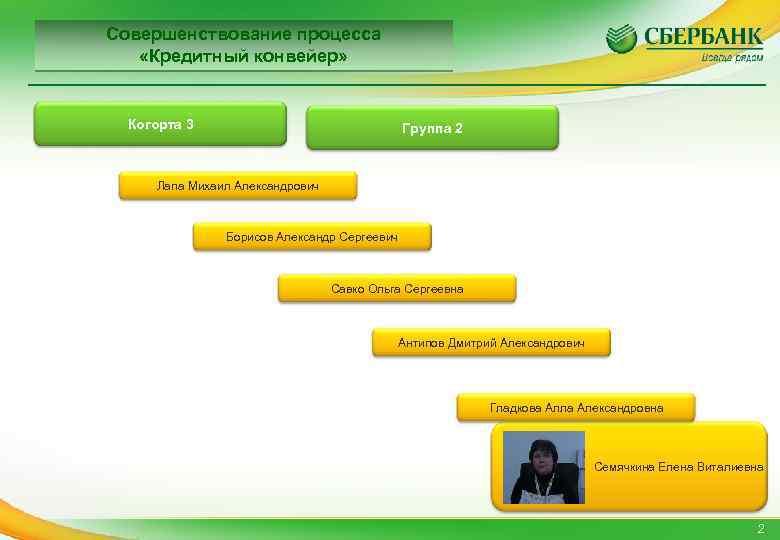 Совершенствование процесса «Кредитный конвейер»

СБЕРБАНК
Всегда рядом

Когорта 3

Группа 2

Лапа Михаил Александрович

Борисов Александр Сергеевич

Савко Ольга Сергеевна

Антипов Дмитрий Александрович

Гладкова Алла Александровна

Семячкина Елена Виталиевна

2